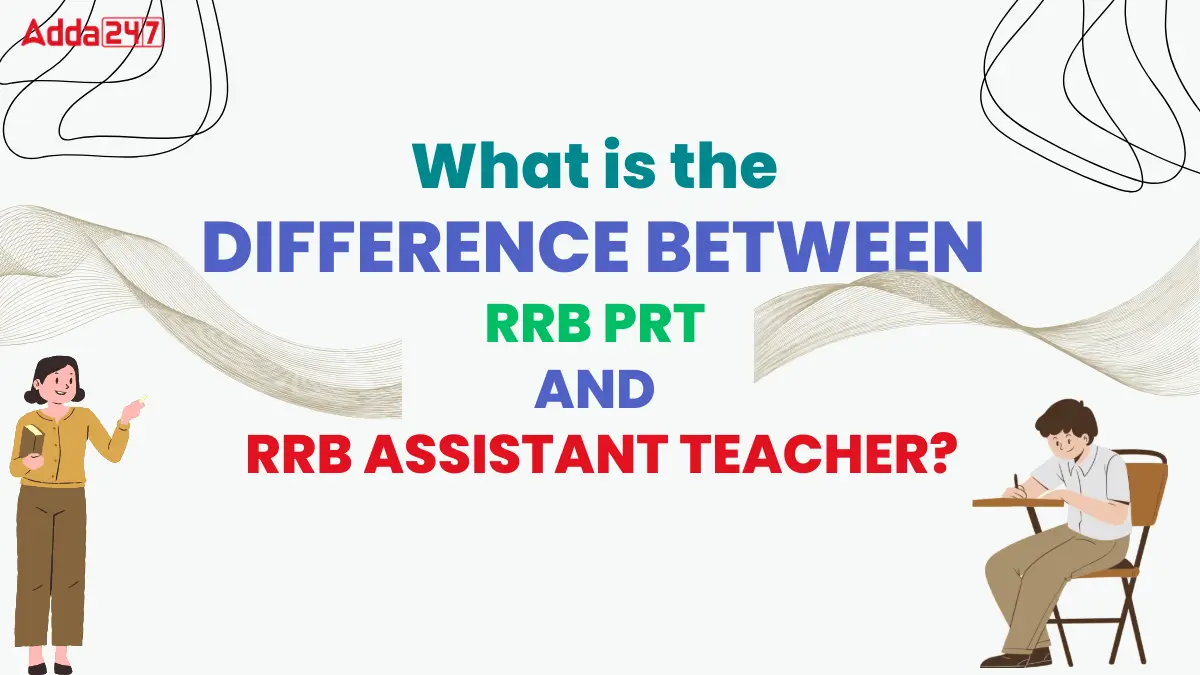 Adda247

What is the
DIFFERENCE BETWEEN
RRB PRT
AND
RRB ASSISTANT TEACHER?